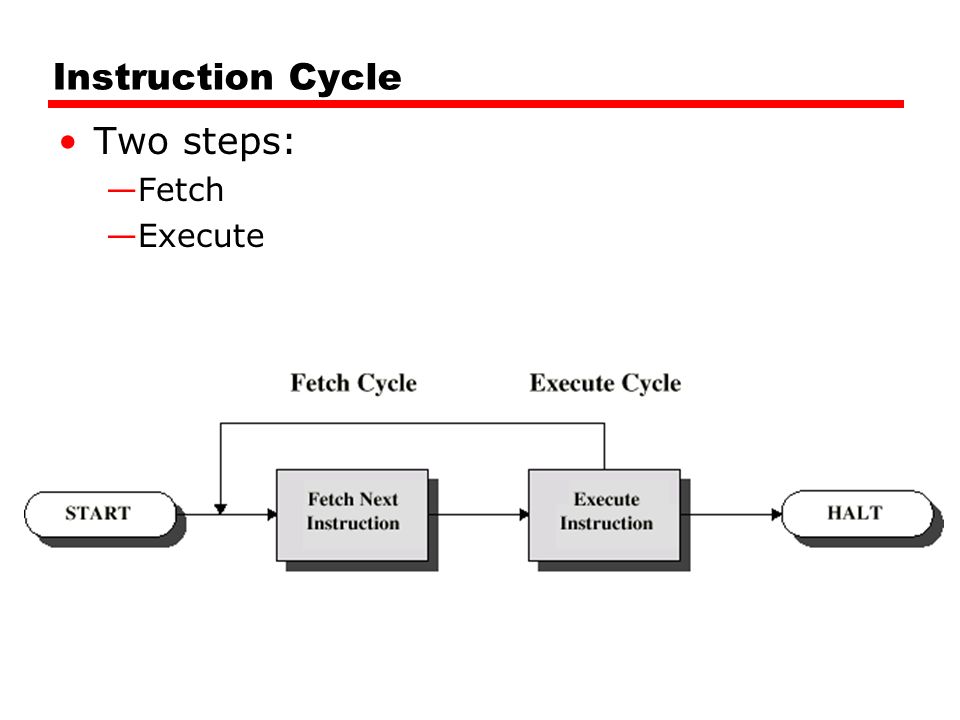 Instruction Cycle

• Two steps:
—Fetch
—Execute

Fetch Cycle
Execute Cycle

START
Fetch Next Instruction
Execute Instruction
HALT